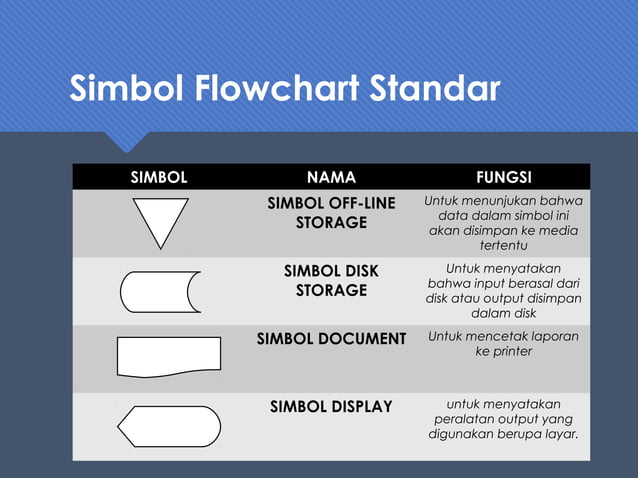 Simbol Flowchart Standar

| SIMBOL | NAMA | FUNGSI |
|---|---|---|
| | SIMBOL OFF-LINE STORAGE | Untuk menunjukan bahwa data dalam simbol ini akan disimpan ke media tertentu |
| | SIMBOL DISK STORAGE | Untuk menyatakan bahwa input berasal dari disk atau output disimpan dalam disk |
| | SIMBOL DOCUMENT | Untuk mencetak laporan ke printer |
| | SIMBOL DISPLAY | untuk menyatakan peralatan output yang digunakan berupa layar. |